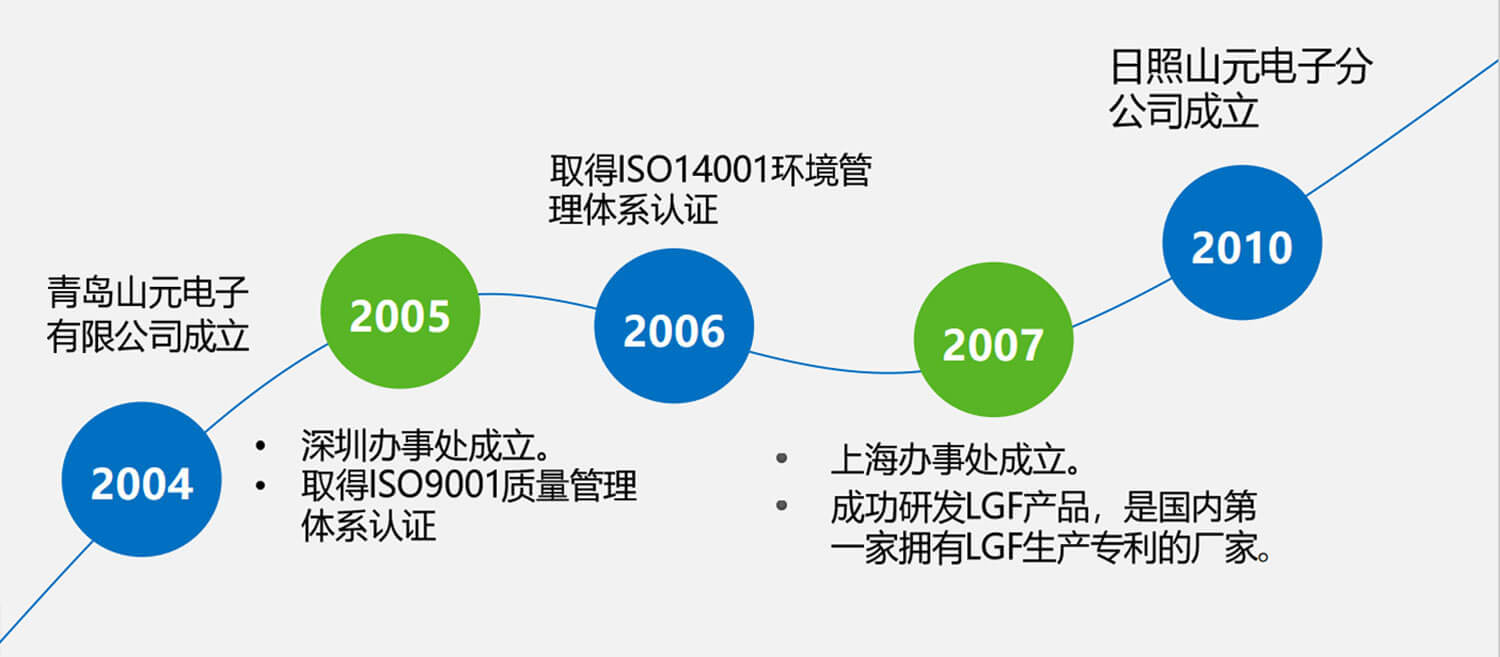 青岛山元电子有限公司成立

2004

2005

• 深圳办事处成立。
• 取得ISO9001质量管理体系认证

取得ISO14001环境管理体系认证

2006

2007

• 上海办事处成立。
• 成功研发LGF产品，是国内第一家拥有LGF生产专利的厂家。

日照山元电子分公司成立

2010